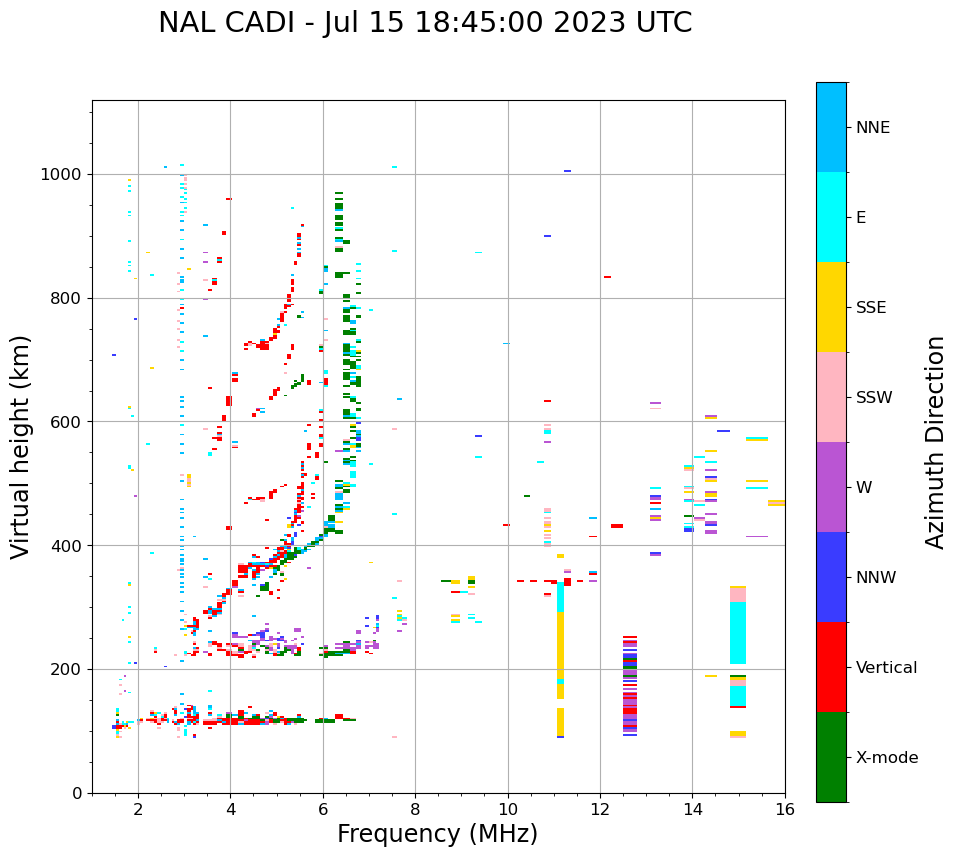 NAL CADI - Jul 15 18:45:00 2023 UTC

Virtual height (km)

1000
800
600
400
200
0

2
4
6
8
10
12
14
16

Frequency (MHz)

NNE
E
SSE
SSW
W
NNW
Vertical
X-mode

Azimuth Direction